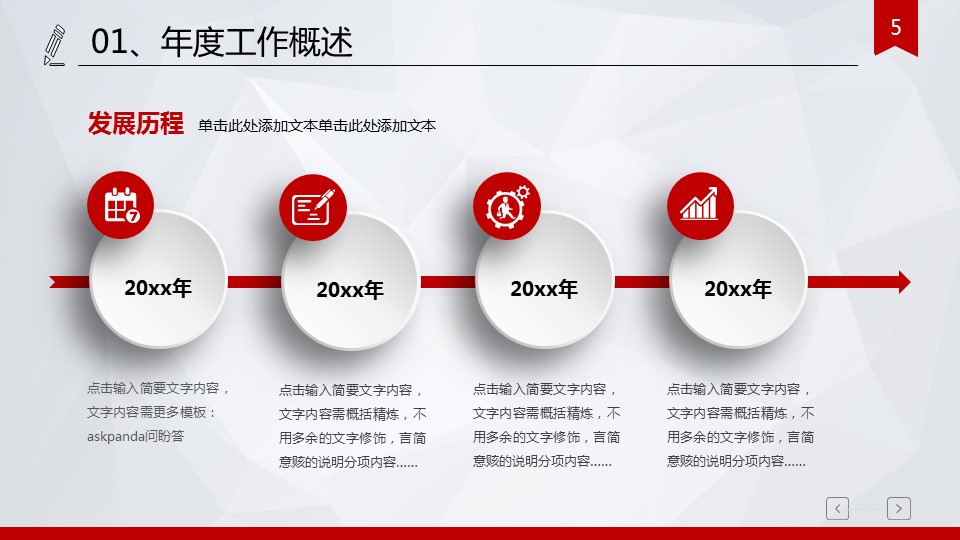 01、年度工作概述

5

发展历程 单击此处添加文本单击此处添加文本

20xx年

20xx年

20xx年

20xx年

点击输入简要文字内容，文字内容需更多模板：askpanda问盼答

点击输入简要文字内容，文字内容需概括精炼，不用多余的文字修饰，言简意赅的说明分项内容……

点击输入简要文字内容，文字内容需概括精炼，不用多余的文字修饰，言简意赅的说明分项内容……

点击输入简要文字内容，文字内容需概括精炼，不用多余的文字修饰，言简意赅的说明分项内容……